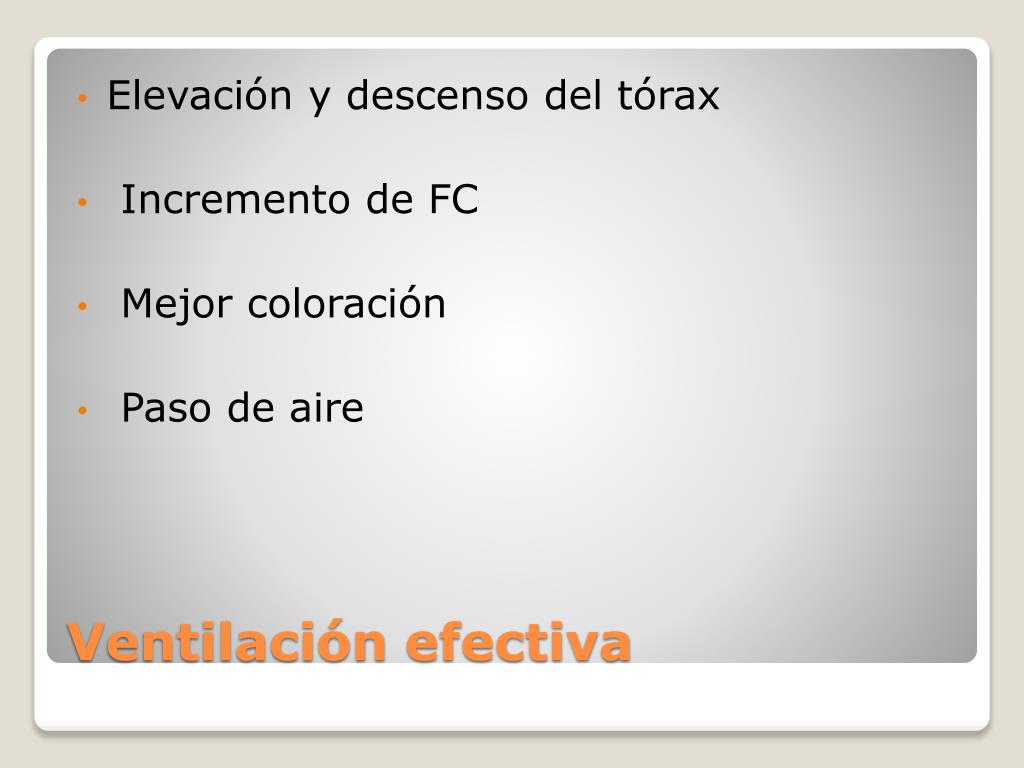 • Elevación y descenso del tórax

• Incremento de FC

• Mejor coloración

• Paso de aire

Ventilación efectiva